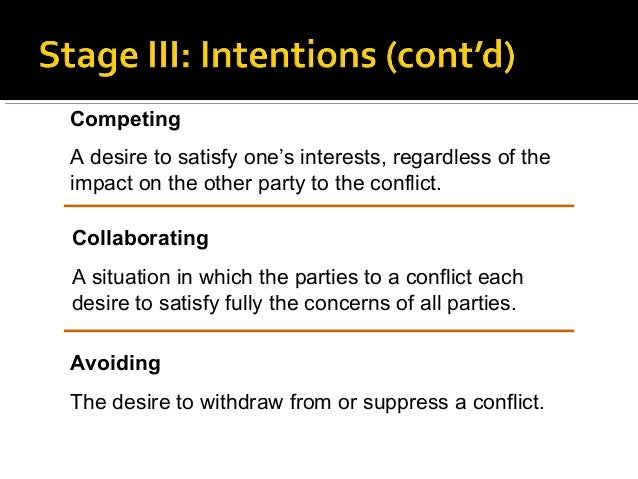 Stage III: Intentions (cont'd)

Competing

A desire to satisfy one's interests, regardless of the impact on the other party to the conflict.

Collaborating

A situation in which the parties to a conflict each desire to satisfy fully the concerns of all parties.

Avoiding

The desire to withdraw from or suppress a conflict.